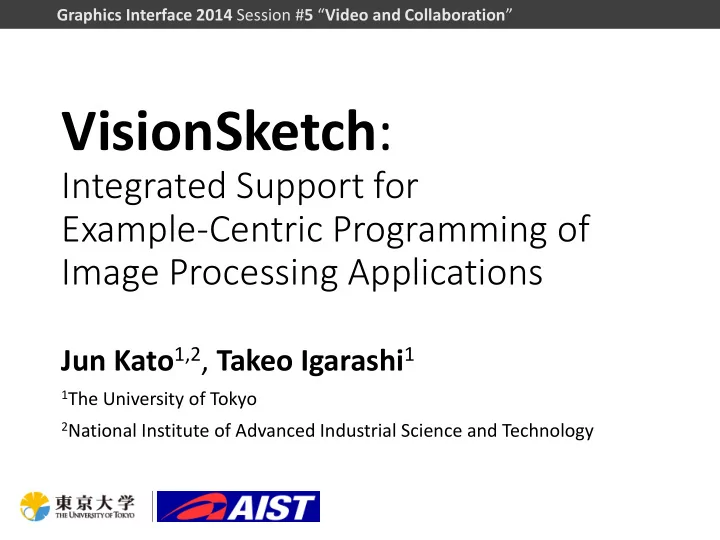 Graphics Interface 2014 Session #5 “Video and Collaboration”

VisionSketch:
Integrated Support for Example-Centric Programming of Image Processing Applications

Jun Kato$^{1,2}$, Takeo Igarashi$^{1}$

$^{1}$The University of Tokyo

$^{2}$National Institute of Advanced Industrial Science and Technology

東京大学
THE UNIVERSITY OF TOKYO

AIST